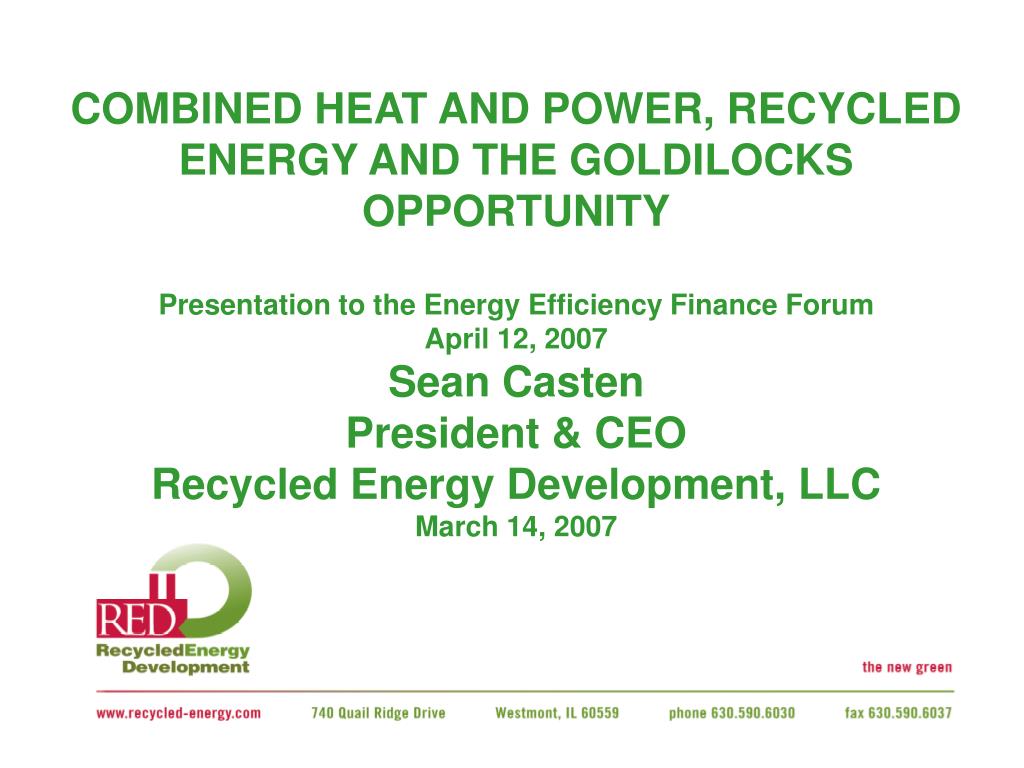 COMBINED HEAT AND POWER, RECYCLED ENERGY AND THE GOLDILOCKS OPPORTUNITY

Presentation to the Energy Efficiency Finance Forum
April 12, 2007
Sean Casten
President & CEO
Recycled Energy Development, LLC
March 14, 2007

RED
RecycledEnergy
Development

the new green

www.recycled-energy.com 740 Quail Ridge Drive Westmont, IL 60559 phone 630.590.6030 fax 630.590.6037